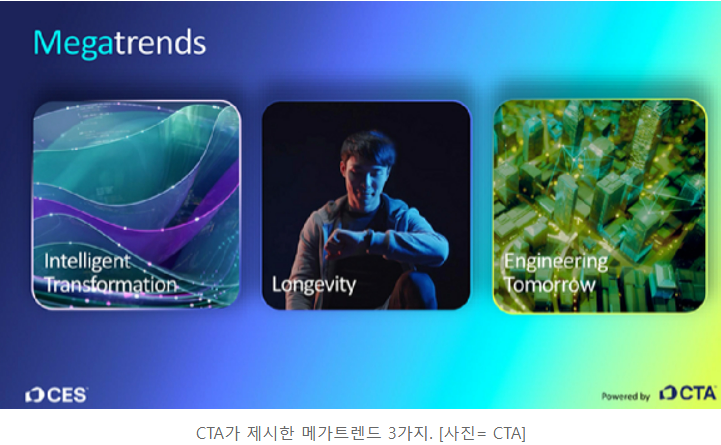 Megatrends

Intelligent Transformation

Longevity

Engineering Tomorrow

CES

Powered by CTA

CTA가 제시한 메가트렌드 3가지. [사진= CTA]